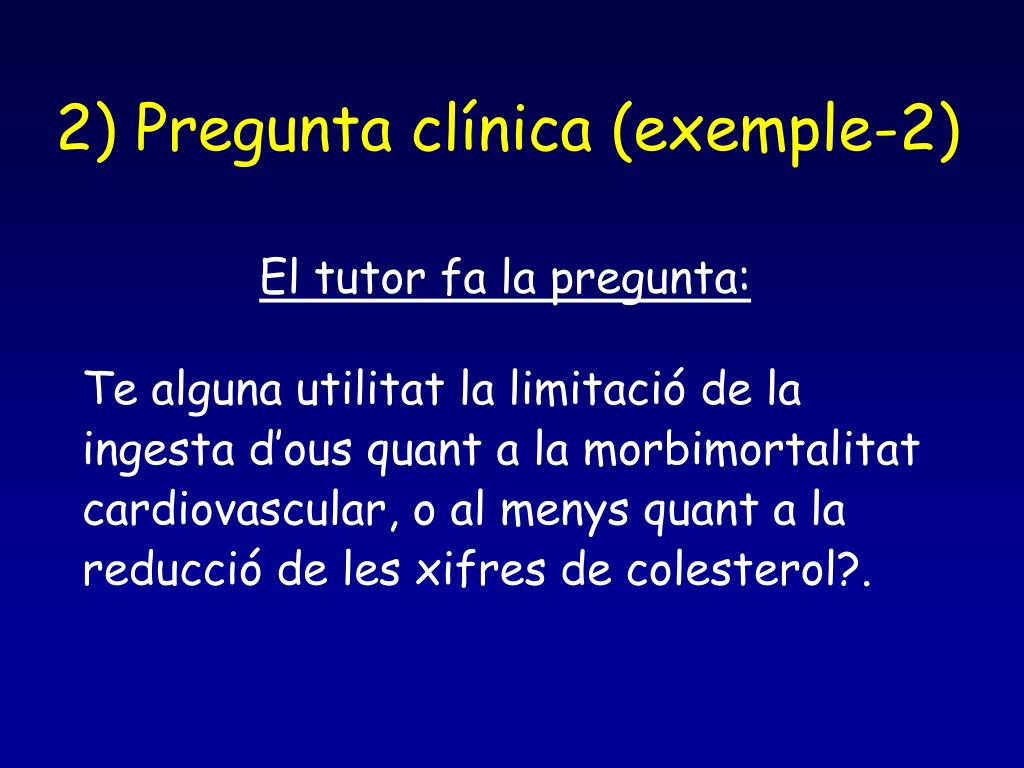 2) Pregunta clínica (exemple-2)

El tutor fa la pregunta:

Te alguna utilitat la limitació de la ingesta d'ous quant a la morbimortalitat cardiovascular, o al menys quant a la reducció de les xifres de colesterol?.